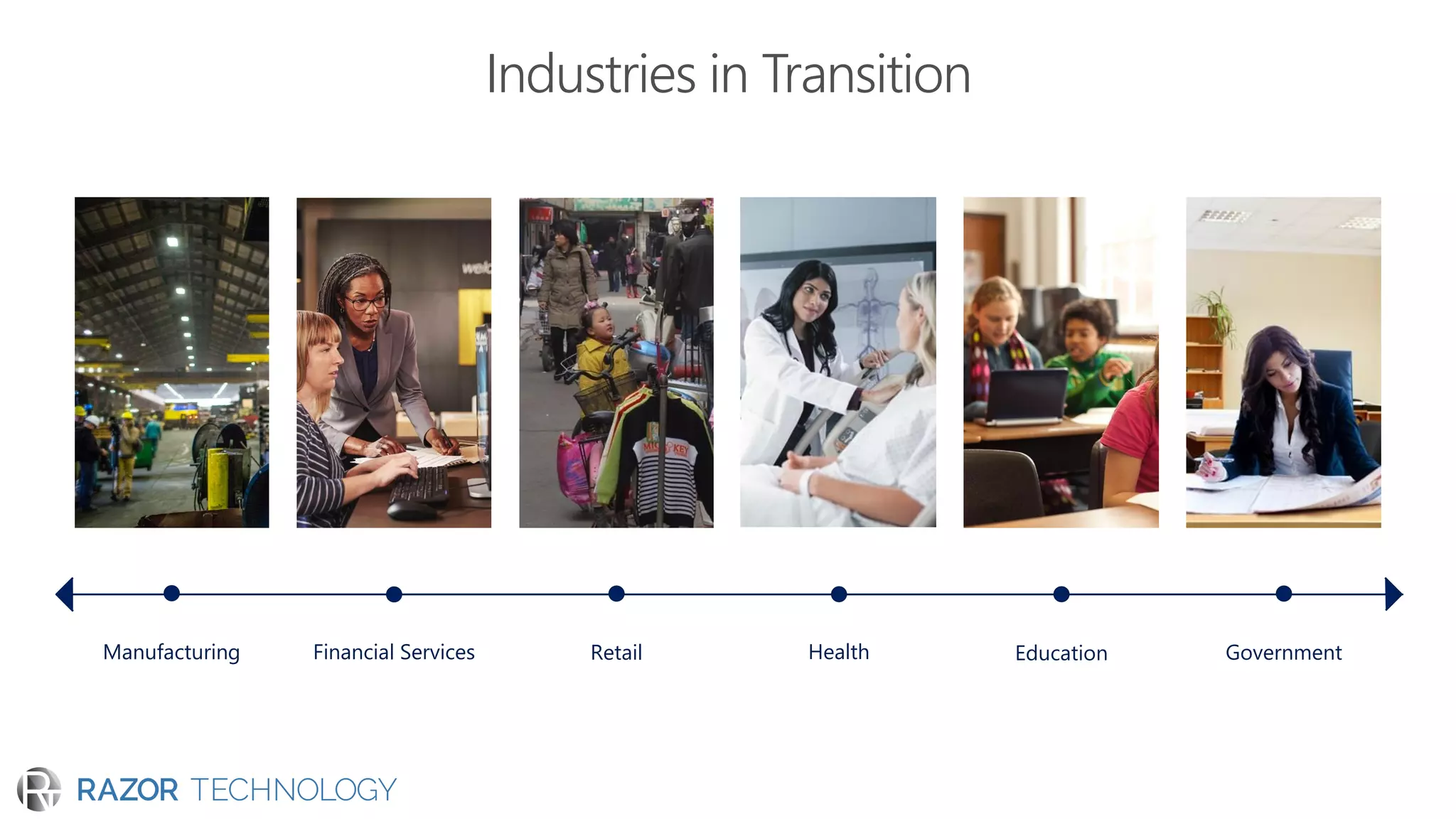 Industries in Transition

Manufacturing

Financial Services

Retail

Health

Education

Government

RAZOR TECHNOLOGY